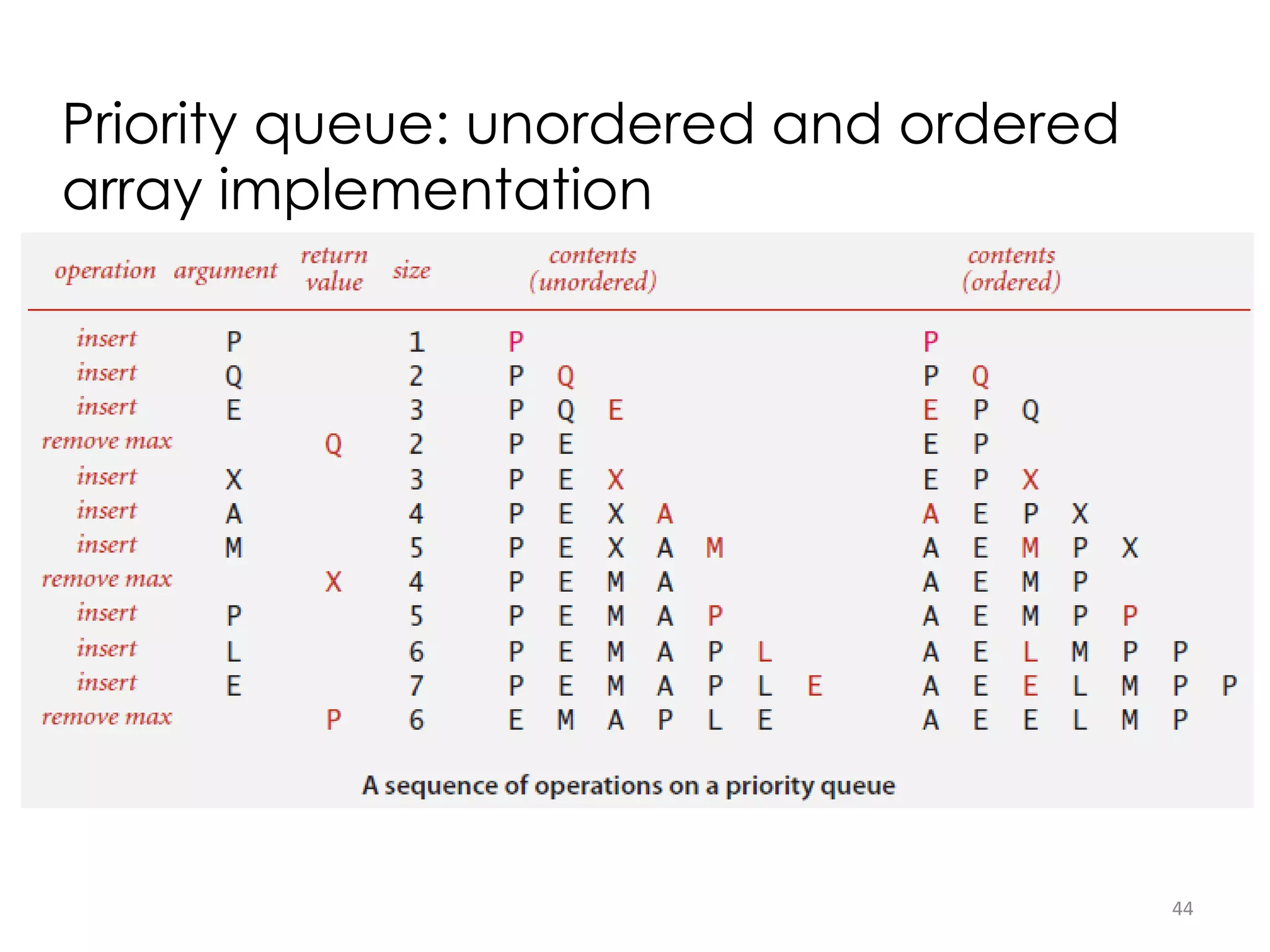 Priority queue: unordered and ordered array implementation

| operation | argument | return value | size | contents (unordered) | contents (ordered) |
|---|---|---|---|---|---|
| insert | P | | 1 | P | P |
| insert | Q | | 2 | P Q | P Q |
| insert | E | | 3 | P Q E | E P Q |
| remove max | | Q | 2 | P E | E P |
| insert | X | | 3 | P E X | E P X |
| insert | A | | 4 | P E X A | A E P X |
| insert | M | | 5 | P E X A M | A E M P X |
| remove max | | X | 4 | P E M A | A E M P |
| insert | P | | 5 | P E M A P | A E M P P |
| insert | L | | 6 | P E M A P L | A E L M P P |
| insert | E | | 7 | P E M A P L E | A E E L M P P |
| remove max | | P | 6 | E M A P L E | A E E L M P |

A sequence of operations on a priority queue

44